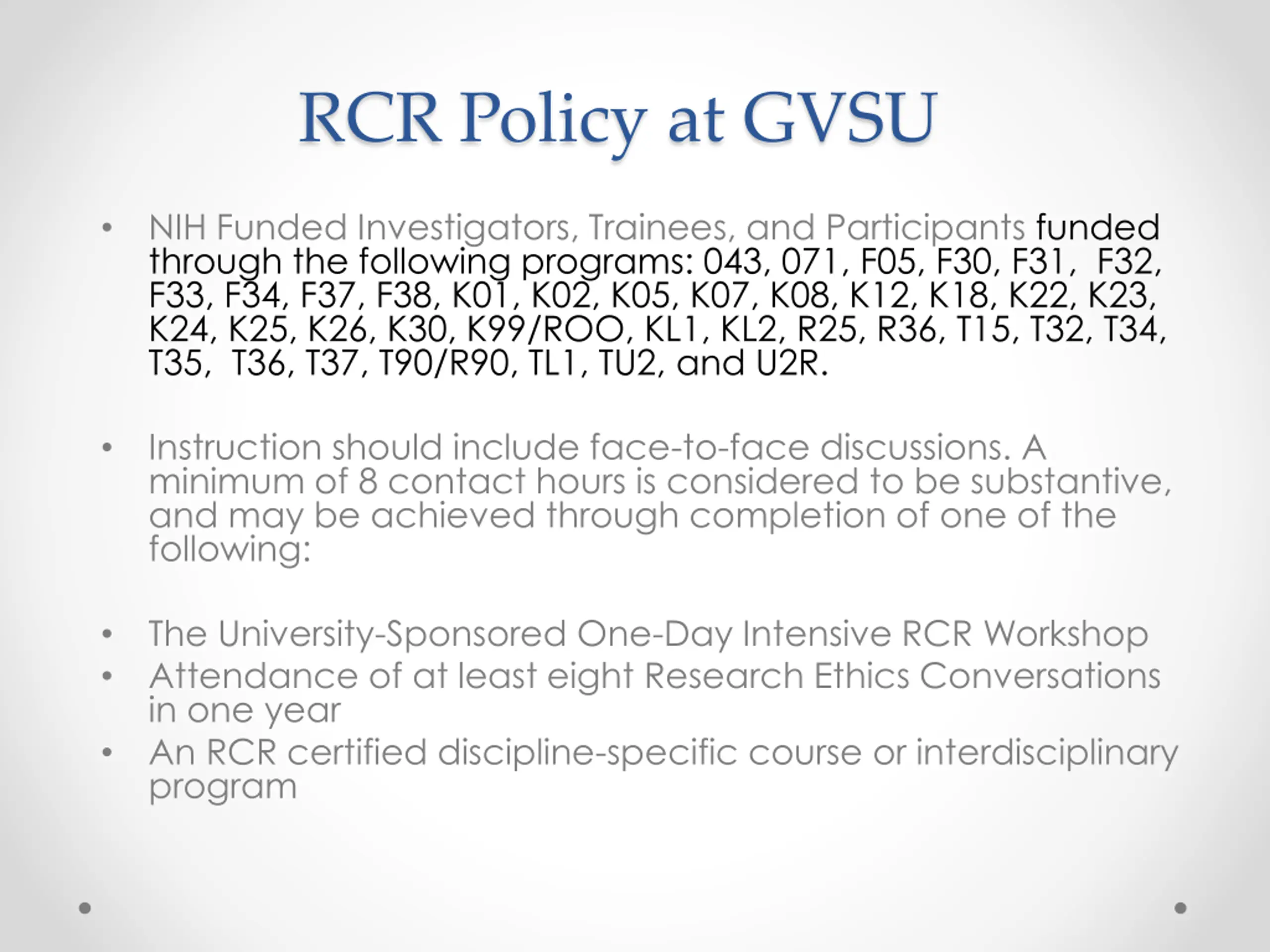 RCR Policy at GVSU

• NIH Funded Investigators, Trainees, and Participants funded through the following programs: 043, 071, F05, F30, F31, F32, F33, F34, F37, F38, K01, K02, K05, K07, K08, K12, K18, K22, K23, K24, K25, K26, K30, K99/ROO, KL1, KL2, R25, R36, T15, T32, T34, T35, T36, T37, T90/R90, TL1, TU2, and U2R.

• Instruction should include face-to-face discussions. A minimum of 8 contact hours is considered to be substantive, and may be achieved through completion of one of the following:

• The University-Sponsored One-Day Intensive RCR Workshop
• Attendance of at least eight Research Ethics Conversations in one year
• An RCR certified discipline-specific course or interdisciplinary program